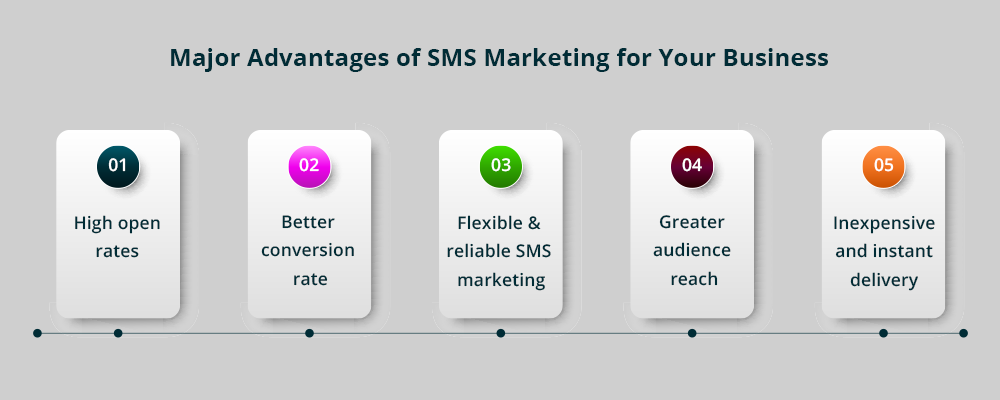 Major Advantages of SMS Marketing for Your Business

01
High open rates

02
Better conversion rate

03
Flexible & reliable SMS marketing

04
Greater audience reach

05
Inexpensive and instant delivery